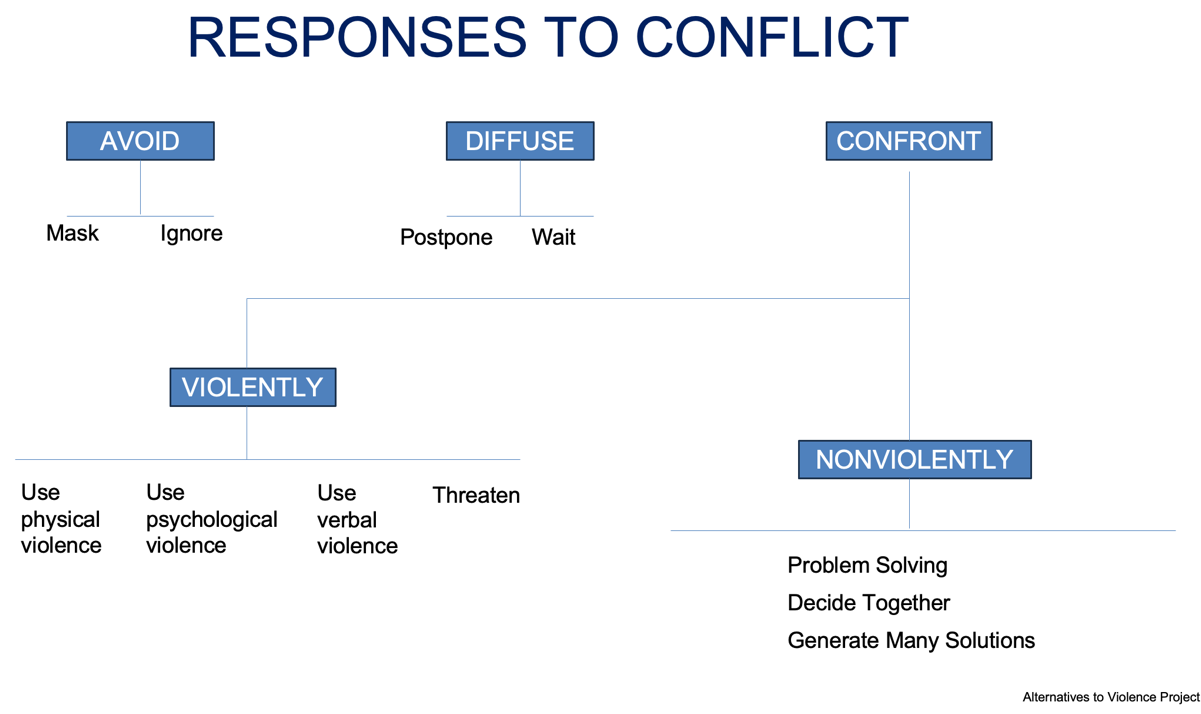 RESPONSES TO CONFLICT

AVOID

Mask Ignore

DIFFUSE

Postpone Wait

CONFRONT

VIOLENTLY

Use physical violence

Use psychological violence

Use verbal violence

Threaten

NONVIOLENTLY

Problem Solving

Decide Together

Generate Many Solutions

Alternatives to Violence Project